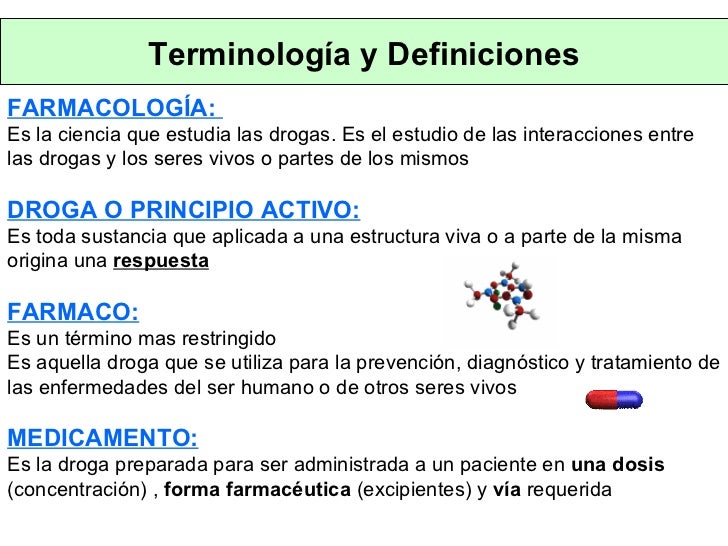 Terminología y Definiciones

FARMACOLOGÍA:
Es la ciencia que estudia las drogas. Es el estudio de las interacciones entre las drogas y los seres vivos o partes de los mismos

DROGA O PRINCIPIO ACTIVO:
Es toda sustancia que aplicada a una estructura viva o a parte de la misma origina una respuesta

FARMACO:
Es un término mas restringido
Es aquella droga que se utiliza para la prevención, diagnóstico y tratamiento de las enfermedades del ser humano o de otros seres vivos

MEDICAMENTO:
Es la droga preparada para ser administrada a un paciente en una dosis (concentración) , forma farmacéutica (excipientes) y vía requerida